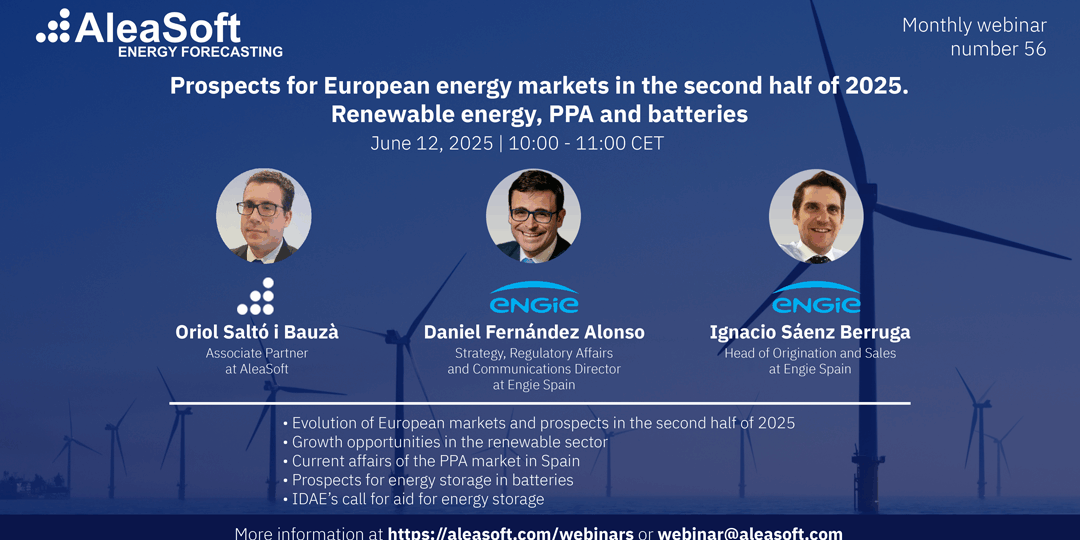 AleaSoft
ENERGY FORECASTING

Monthly webinar number 56

Prospects for European energy markets in the second half of 2025. Renewable energy, PPA and batteries

June 12, 2025 | 10:00 - 11:00 CET

Oriol Saltó i Bauzà
Associate Partner at AleaSoft

ENGIE
Daniel Fernández Alonso
Strategy, Regulatory Affairs and Communications Director at Engie Spain

ENGIE
Ignacio Sáenz Berruga
Head of Origination and Sales at Engie Spain

• Evolution of European markets and prospects in the second half of 2025
• Growth opportunities in the renewable sector
• Current affairs of the PPA market in Spain
• Prospects for energy storage in batteries
• IDAE's call for aid for energy storage

More information at https://aleasoft.com/webinars or webinar@aleasoft.com